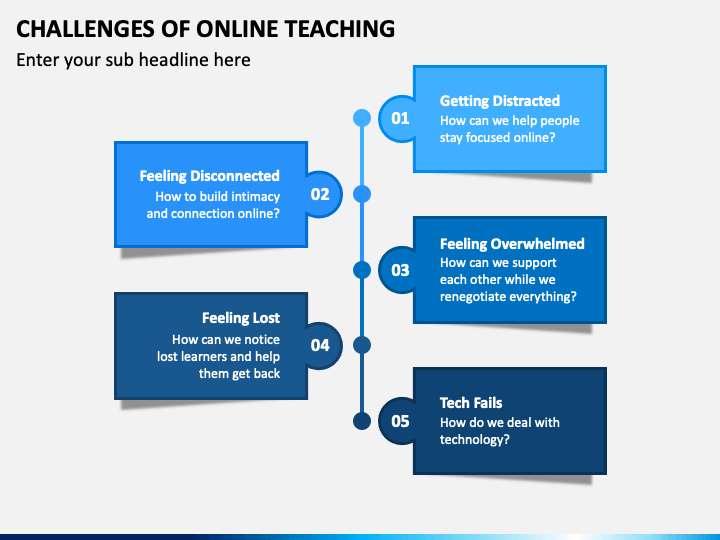 CHALLENGES OF ONLINE TEACHING

Enter your sub headline here

01

Getting Distracted
How can we help people stay focused online?

02

Feeling Disconnected
How to build intimacy and connection online?

03

Feeling Overwhelmed
How can we support each other while we renegotiate everything?

04

Feeling Lost
How can we notice lost learners and help them get back

05

Tech Fails
How do we deal with technology?